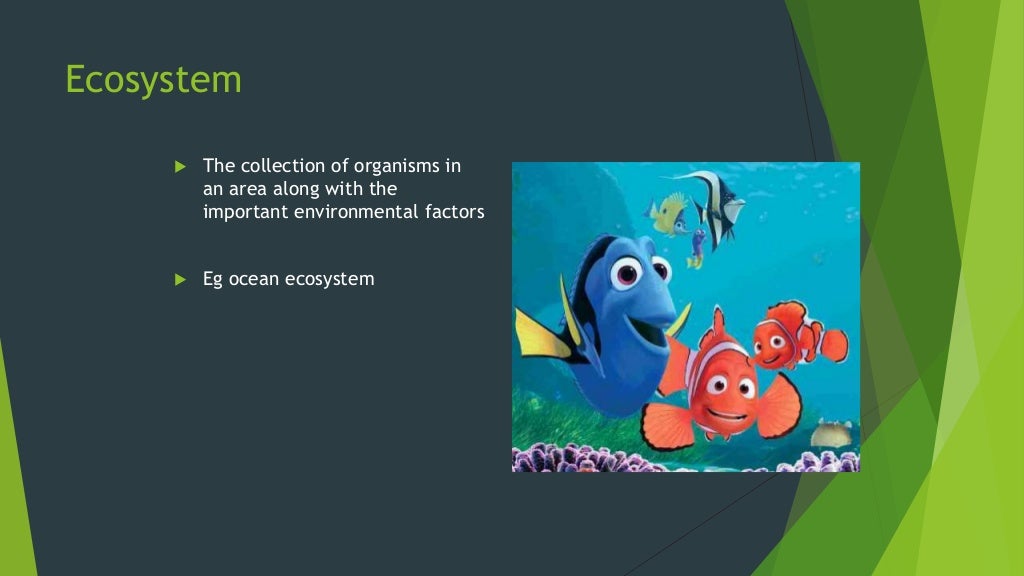 Ecosystem

The collection of organisms in an area along with the important environmental factors

Eg ocean ecosystem